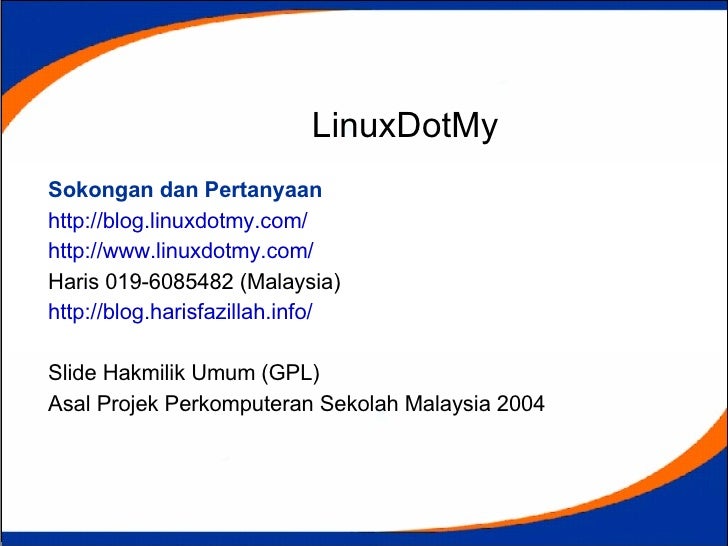 LinuxDotMy

Sokongan dan Pertanyaan
http://blog.linuxdotmy.com/
http://www.linuxdotmy.com/
Haris 019-6085482 (Malaysia)
http://blog.harisfazillah.info/

Slide Hakmilik Umum (GPL)
Asal Projek Perkomputeran Sekolah Malaysia 2004